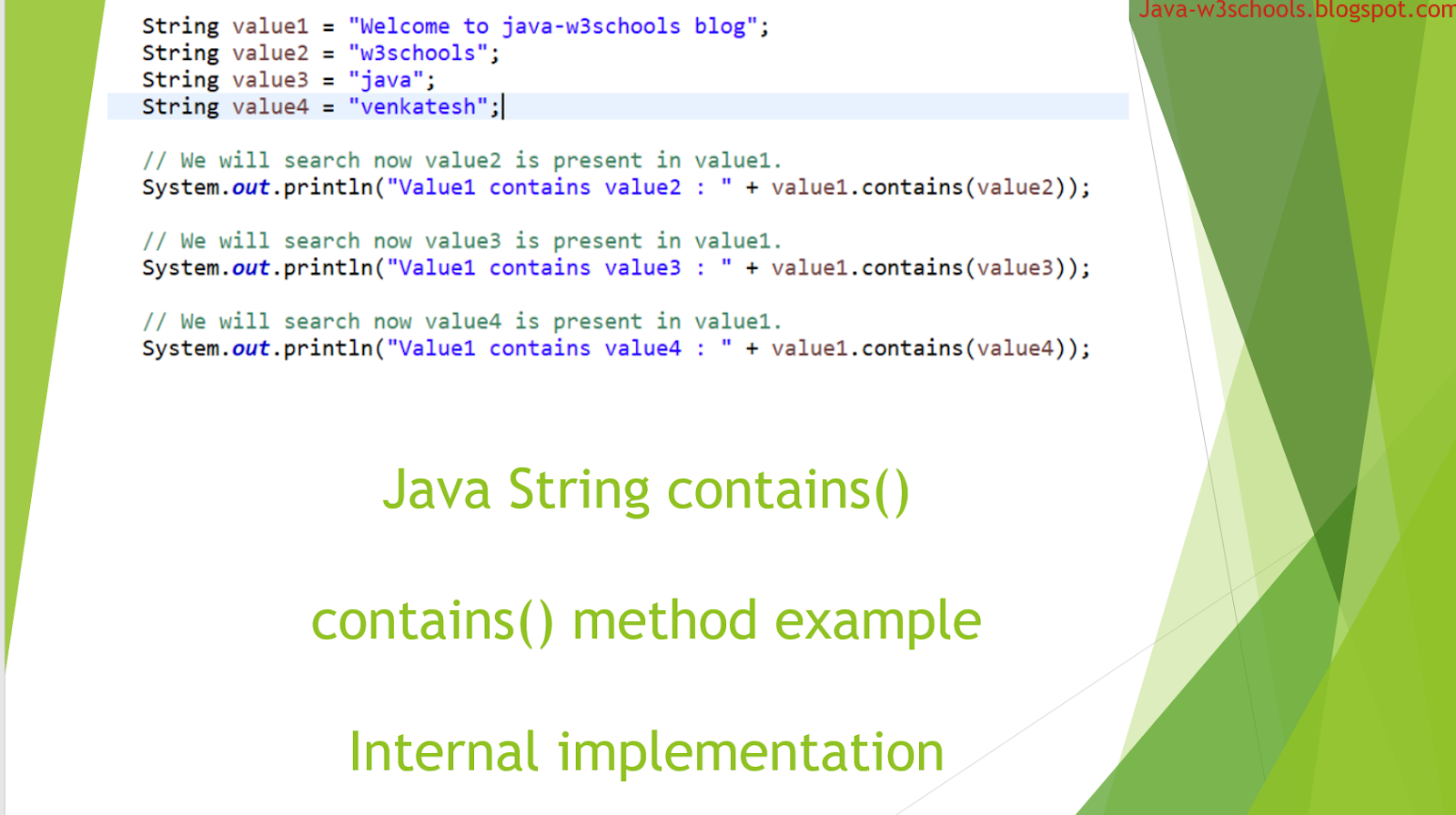 Java-w3schools.blogspot.com

String value1 = "Welcome to java-w3schools blog";
String value2 = "w3schools";
String value3 = "java";
String value4 = "venkatesh";

// We will search now value2 is present in value1.
System.out.println("Value1 contains value2 : " + value1.contains(value2));

// We will search now value3 is present in value1.
System.out.println("Value1 contains value3 : " + value1.contains(value3));

// We will search now value4 is present in value1.
System.out.println("Value1 contains value4 : " + value1.contains(value4));

Java String contains()

contains() method example

Internal implementation